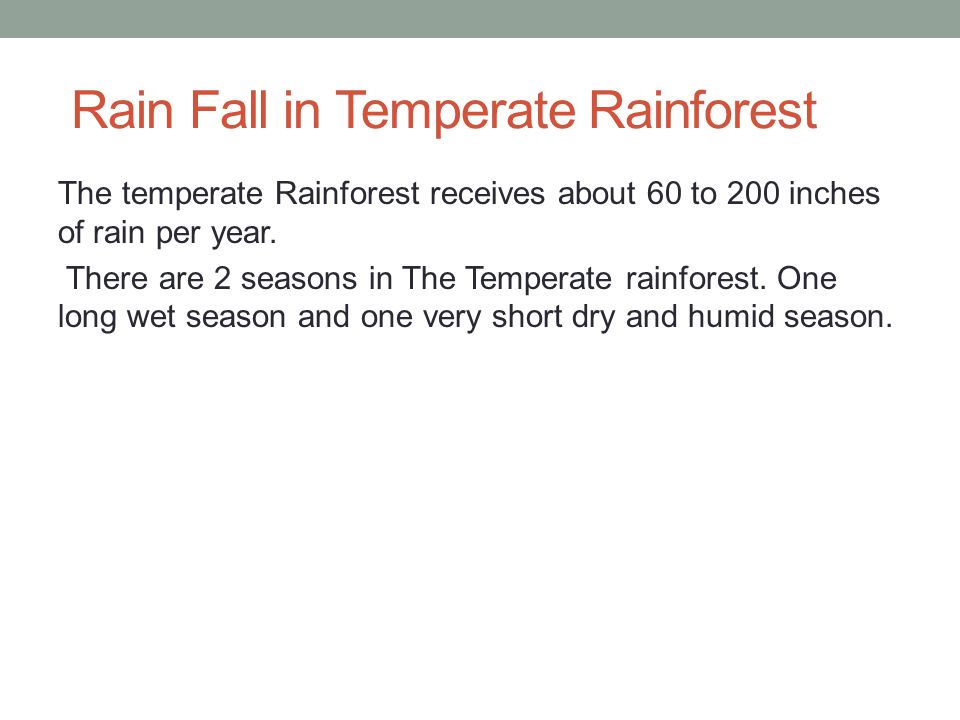 Rain Fall in Temperate Rainforest

The temperate Rainforest receives about 60 to 200 inches of rain per year.

There are 2 seasons in The Temperate rainforest. One long wet season and one very short dry and humid season.